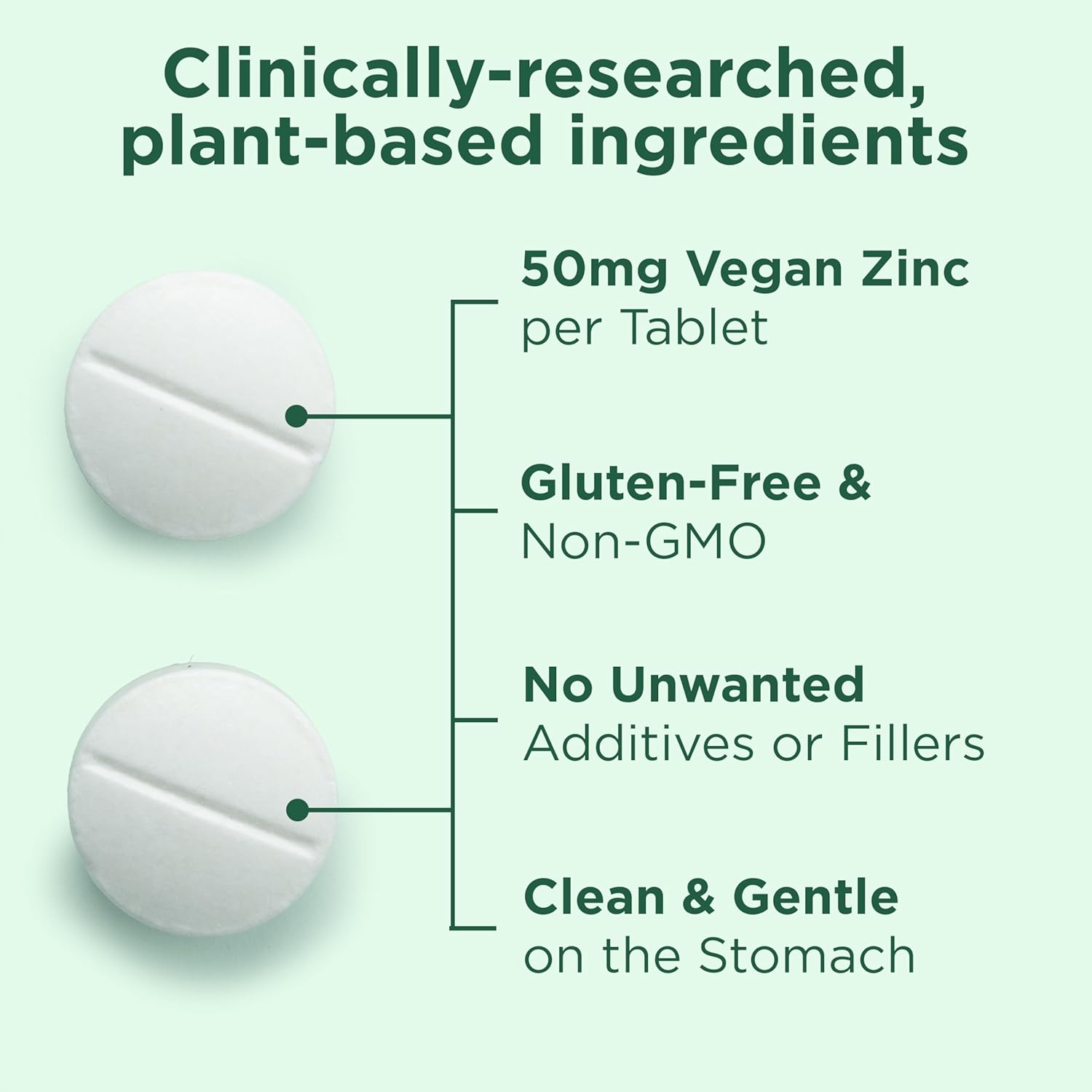 Clinically-researched, plant-based ingredients

50mg Vegan Zinc per Tablet

Gluten-Free & Non-GMO

No Unwanted Additives or Fillers

Clean & Gentle on the Stomach